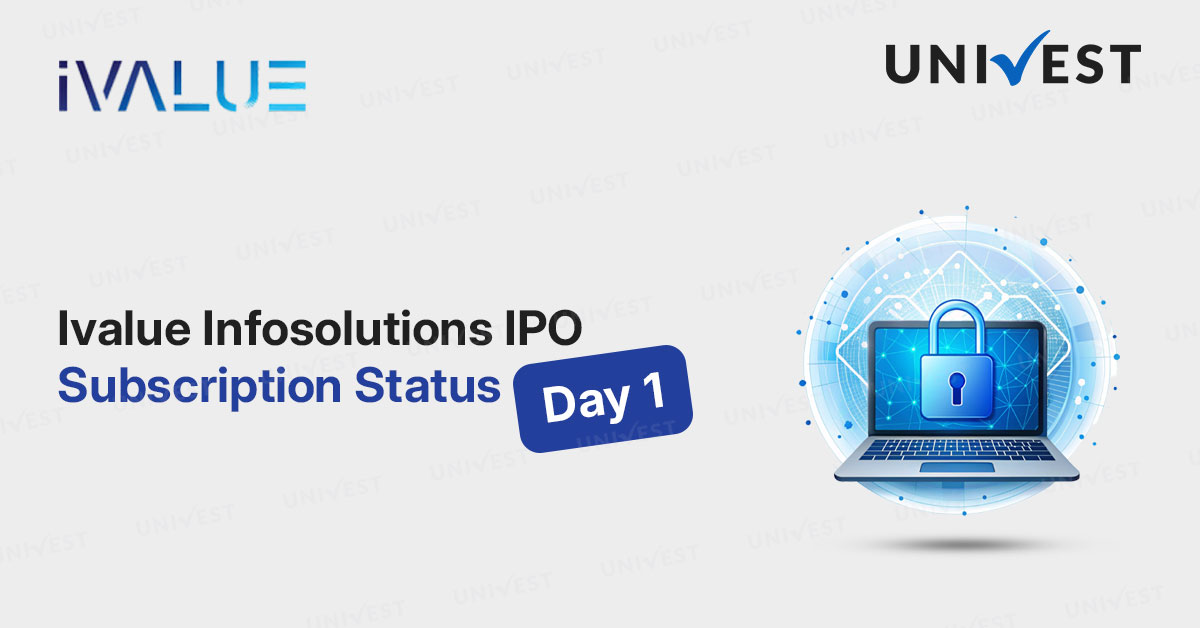 iVALUE

UNIVEST

Ivalue Infosolutions IPO
Subscription Status

Day 1